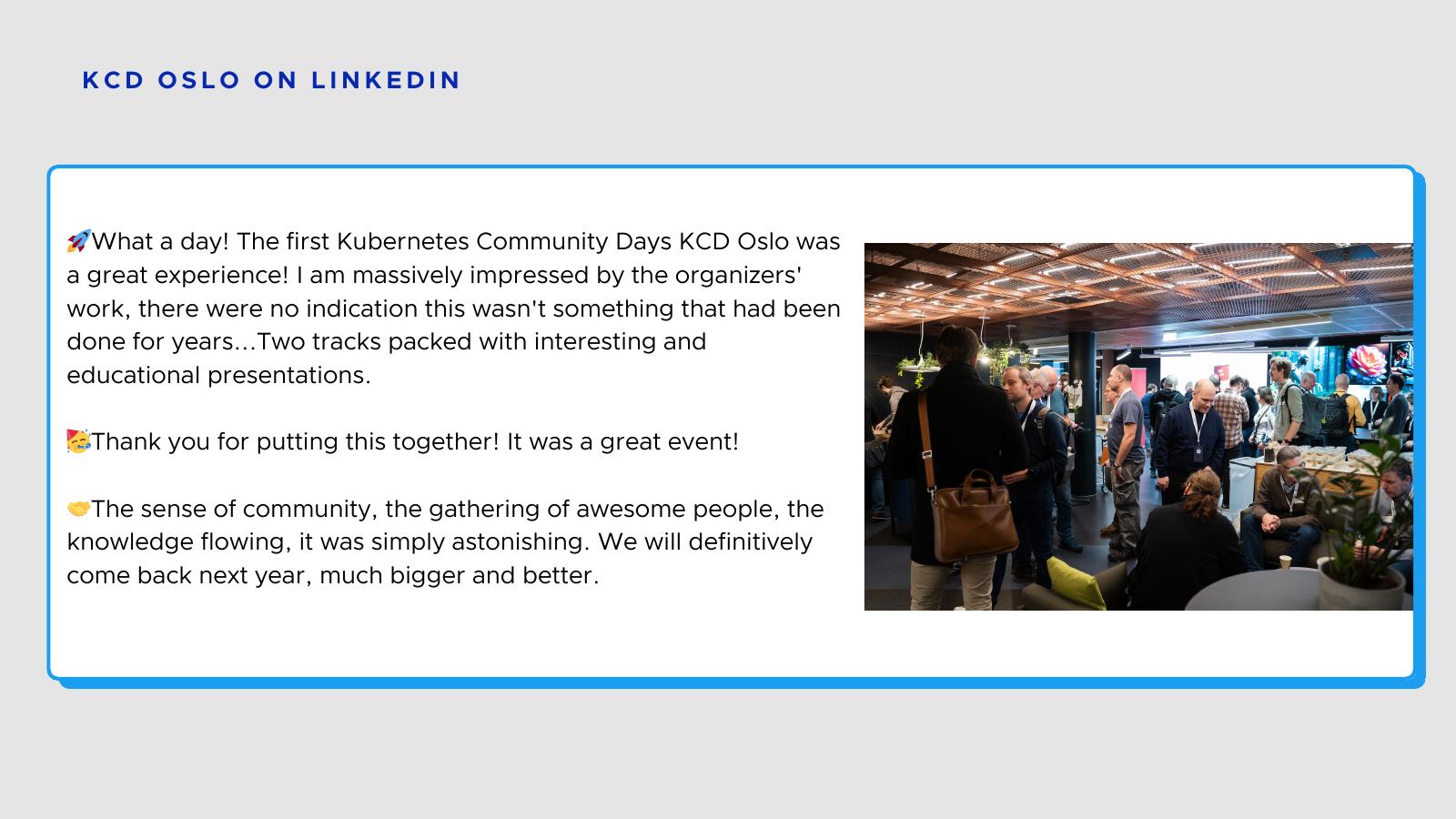 KCD OSLO ON LINKEDIN

🚀What a day! The first Kubernetes Community Days KCD Oslo was a great experience! I am massively impressed by the organizers' work, there were no indication this wasn't something that had been done for years…Two tracks packed with interesting and educational presentations.

🥳Thank you for putting this together! It was a great event!

🤝The sense of community, the gathering of awesome people, the knowledge flowing, it was simply astonishing. We will definitively come back next year, much bigger and better.